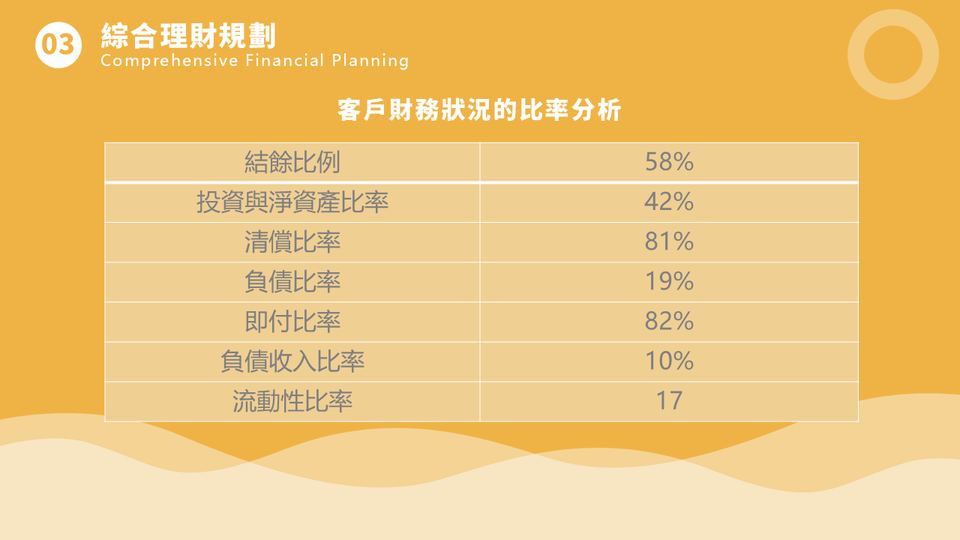 03 綜合理財規劃
Comprehensive Financial Planning

客戶財務狀況的比率分析

| 結餘比例 | 58% |
|---|---|
| 投資與淨資產比率 | 42% |
| 清償比率 | 81% |
| 負債比率 | 19% |
| 即付比率 | 82% |
| 負債收入比率 | 10% |
| 流動性比率 | 17 |